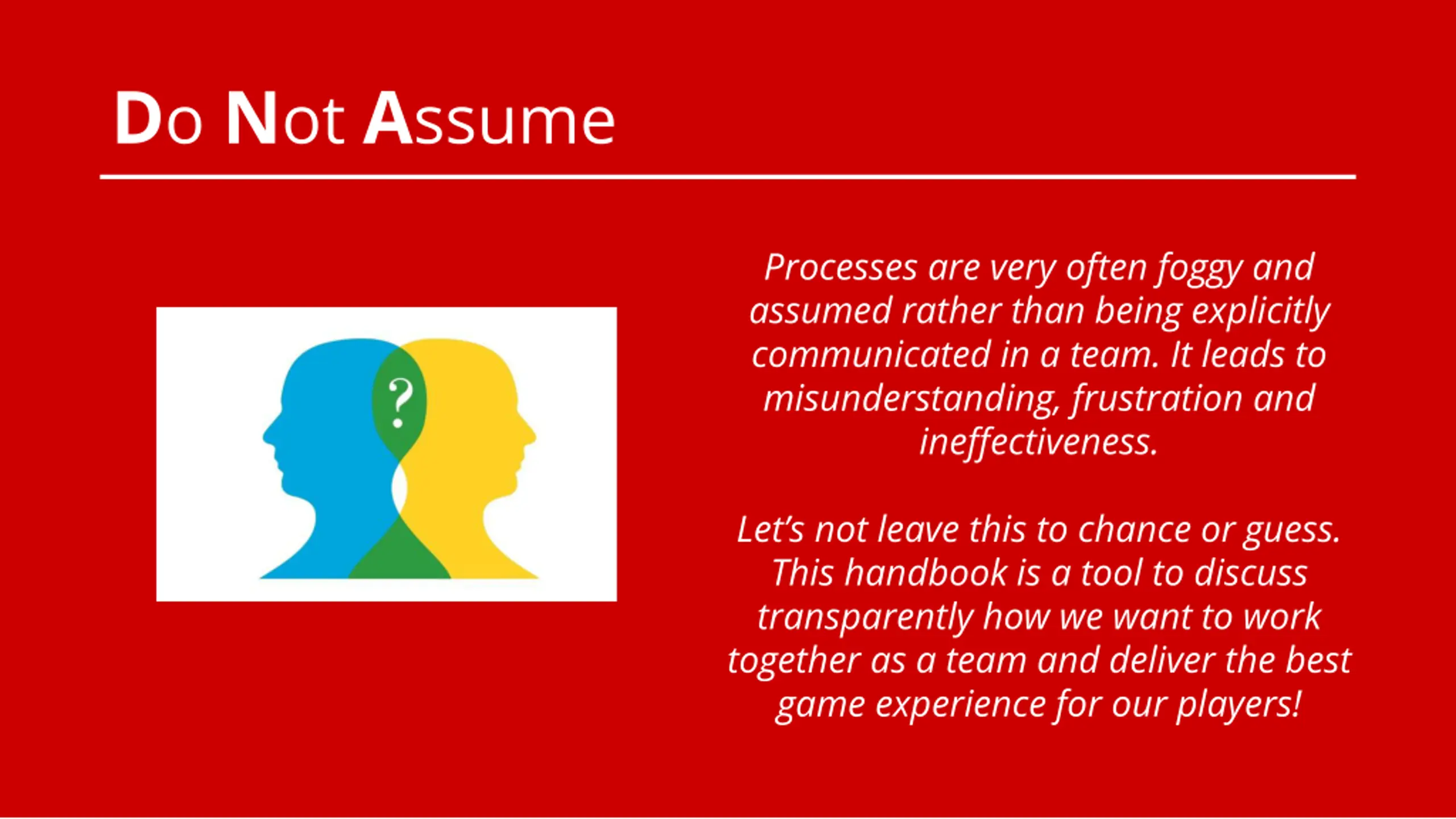 Do Not Assume

?

Processes are very often foggy and assumed rather than being explicitly communicated in a team. It leads to misunderstanding, frustration and ineffectiveness.

Let's not leave this to chance or guess. This handbook is a tool to discuss transparently how we want to work together as a team and deliver the best game experience for our players!